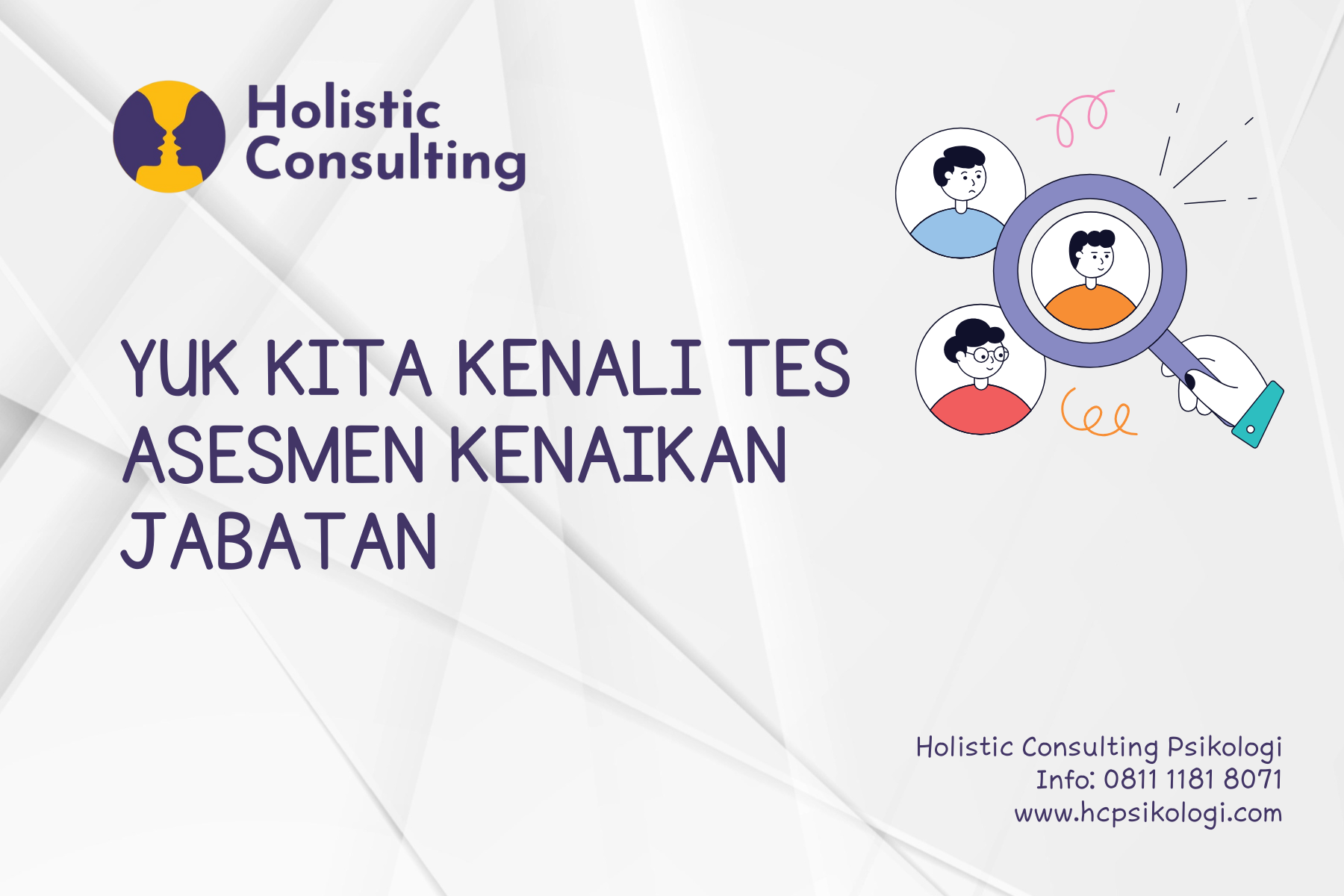 Holistic Consulting

YUK KITA KENALI TES ASESMEN KENAIKAN JABATAN

Holistic Consulting Psikologi
Info: 0811 1181 8071
www.hcpsikologi.com